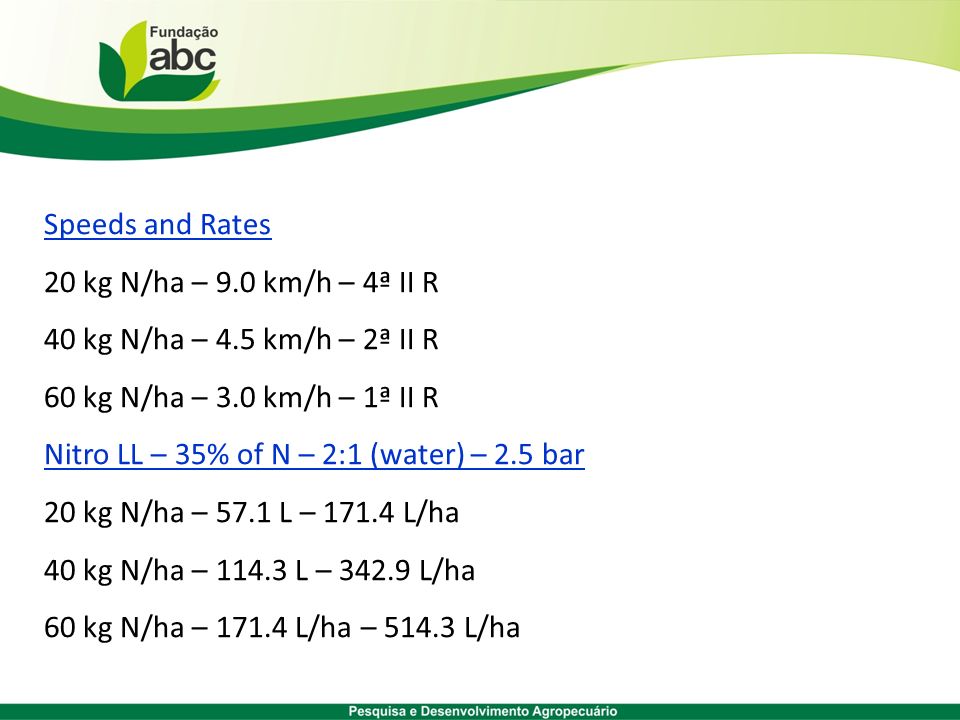 Fundação abc

Speeds and Rates

20 kg N/ha – 9.0 km/h – 4ª II R

40 kg N/ha – 4.5 km/h – 2ª II R

60 kg N/ha – 3.0 km/h – 1ª II R

Nitro LL – 35% of N – 2:1 (water) – 2.5 bar

20 kg N/ha – 57.1 L – 171.4 L/ha

40 kg N/ha – 114.3 L – 342.9 L/ha

60 kg N/ha – 171.4 L/ha – 514.3 L/ha

Pesquisa e Desenvolvimento Agropecuário